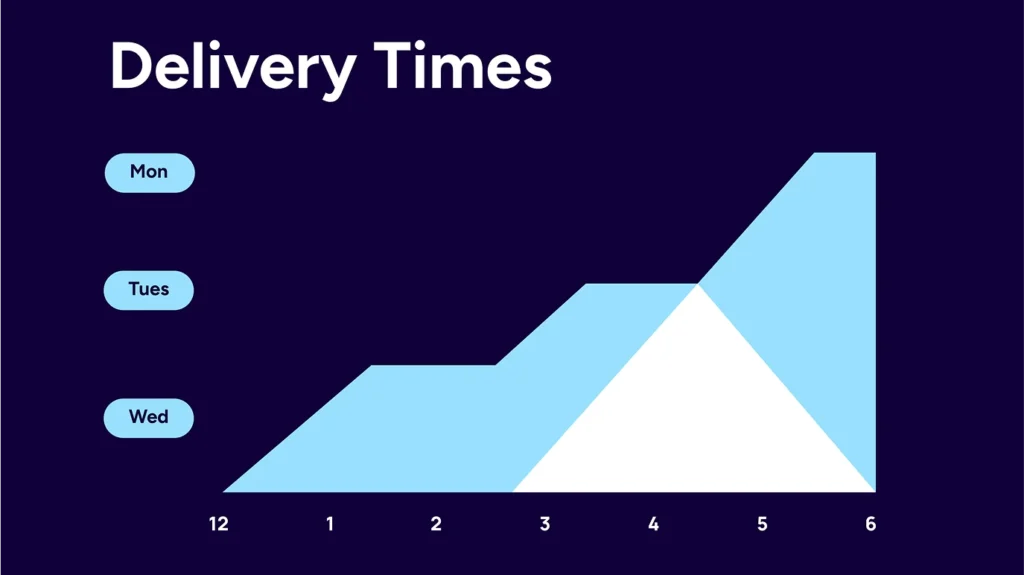 Delivery Times

Mon

Tues

Wed

12 1 2 3 4 5 6